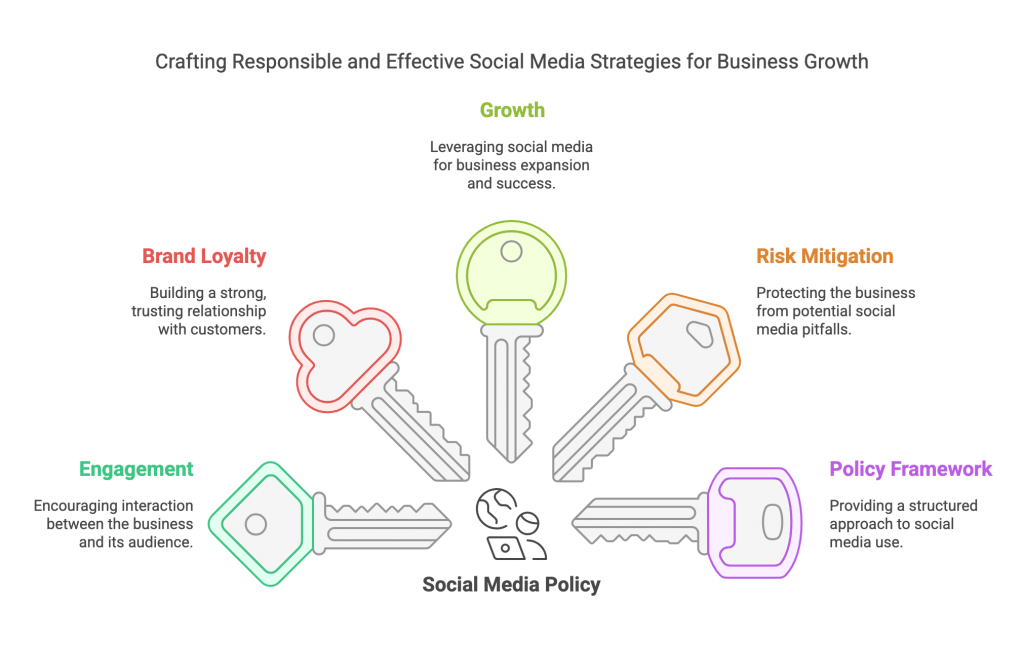 Crafting Responsible and Effective Social Media Strategies for Business Growth

Growth

Leveraging social media for business expansion and success.

Brand Loyalty

Building a strong, trusting relationship with customers.

Risk Mitigation

Protecting the business from potential social media pitfalls.

Engagement

Encouraging interaction between the business and its audience.

Policy Framework

Providing a structured approach to social media use.

Social Media Policy